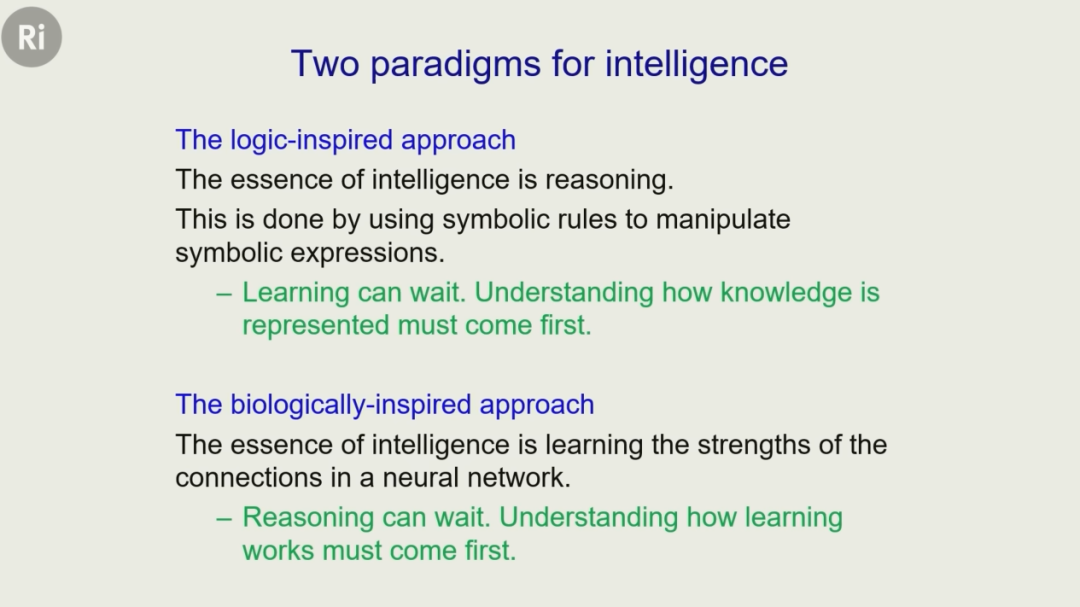 Ri

Two paradigms for intelligence

The logic-inspired approach

The essence of intelligence is reasoning.

This is done by using symbolic rules to manipulate symbolic expressions.

– Learning can wait. Understanding how knowledge is represented must come first.

The biologically-inspired approach

The essence of intelligence is learning the strengths of the connections in a neural network.

– Reasoning can wait. Understanding how learning works must come first.